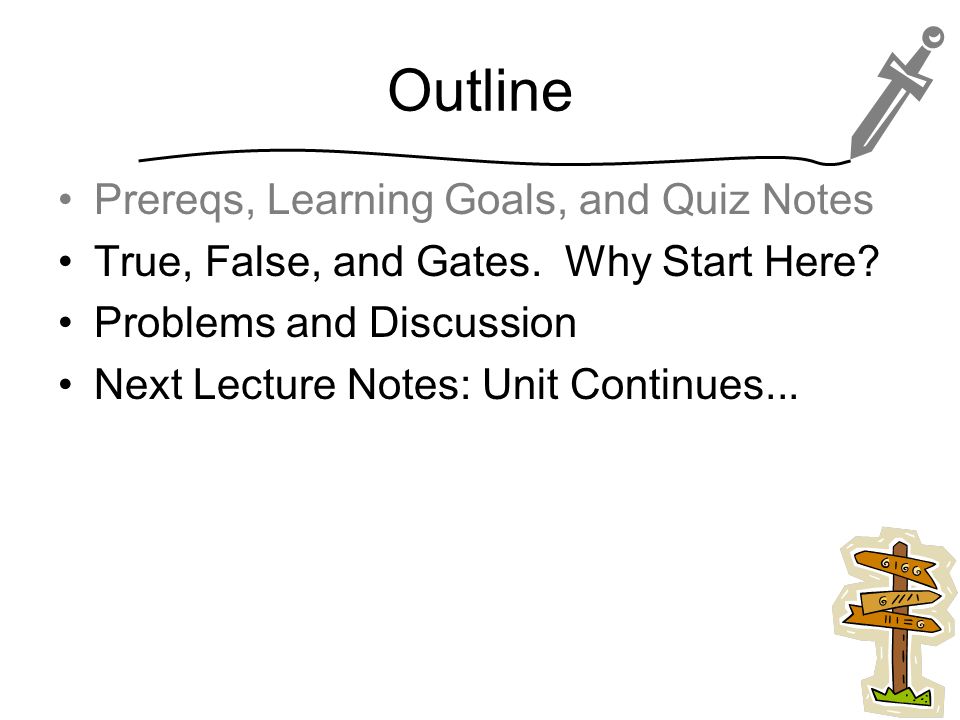 Outline

• Prereqs, Learning Goals, and Quiz Notes
• True, False, and Gates. Why Start Here?
• Problems and Discussion
• Next Lecture Notes: Unit Continues...